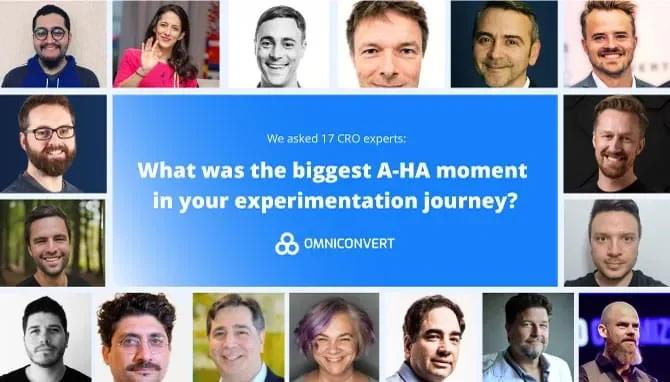 We asked 17 CRO experts:

What was the biggest A-HA moment in your experimentation journey?

OMNICONVERT